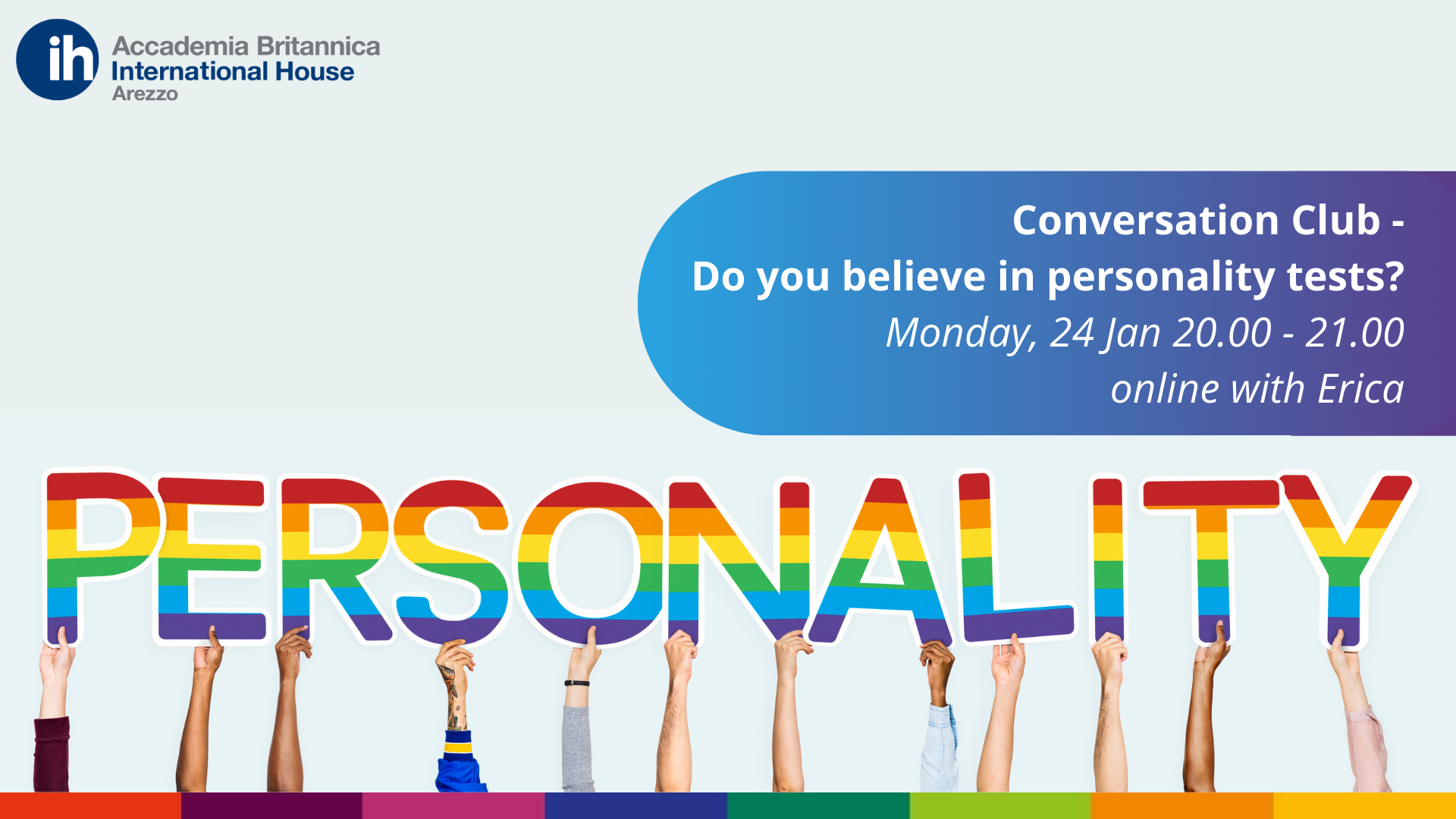 ih Accademia Britannica International House Arezzo

Conversation Club -
Do you believe in personality tests?
Monday, 24 Jan 20.00 - 21.00
online with Erica

PERSONALITY